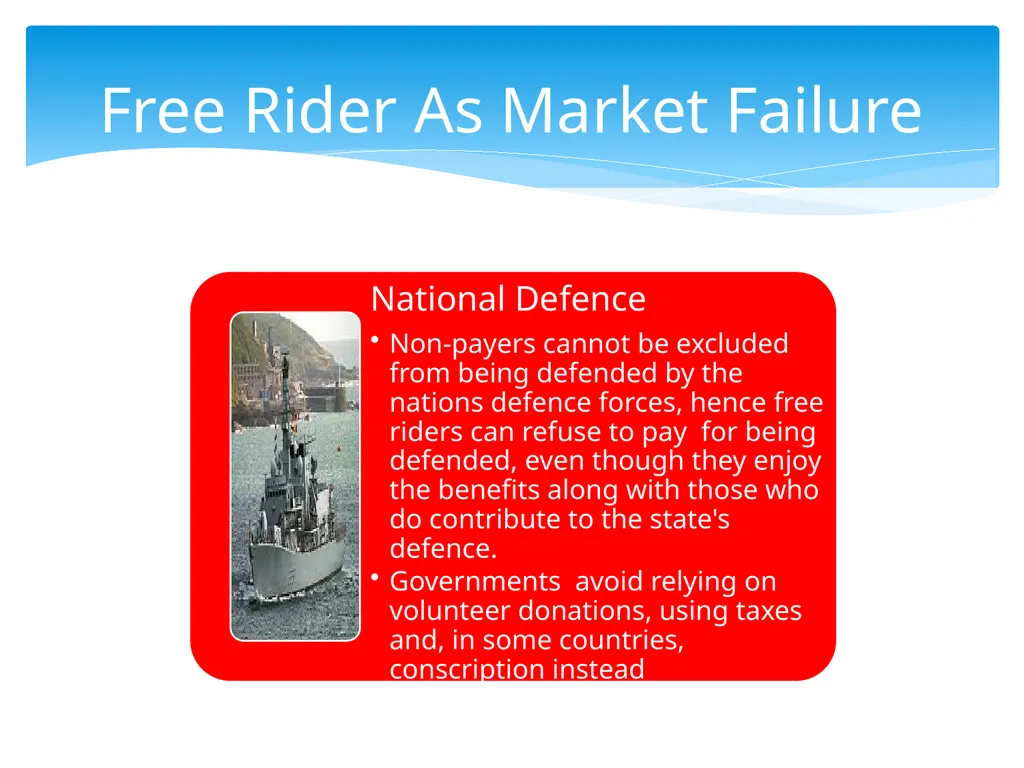 Free Rider As Market Failure

National Defence

• Non-payers cannot be excluded from being defended by the nations defence forces, hence free riders can refuse to pay for being defended, even though they enjoy the benefits along with those who do contribute to the state's defence.
• Governments avoid relying on volunteer donations, using taxes and, in some countries, conscription instead